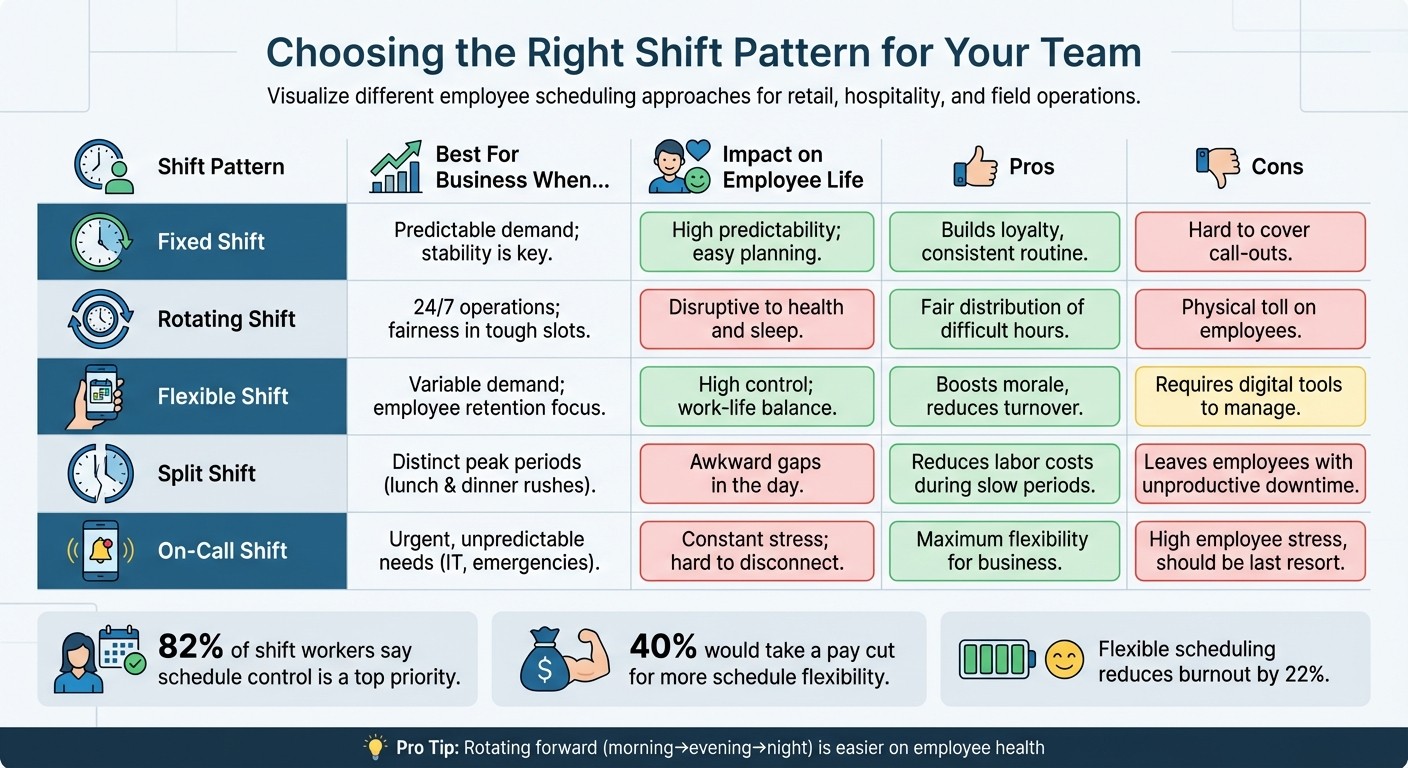 Choosing the Right Shift Pattern for Your Team

Visualize different employee scheduling approaches for retail, hospitality, and field operations.

| Shift Pattern | Best For Business When... | Impact on Employee Life | Pros | Cons |
|---|---|---|---|---|
| Fixed Shift | Predictable demand; stability is key. | High predictability; easy planning. | Builds loyalty, consistent routine. | Hard to cover call-outs. |
| Rotating Shift | 24/7 operations; fairness in tough slots. | Disruptive to health and sleep. | Fair distribution of difficult hours. | Physical toll on employees. |
| Flexible Shift | Variable demand; employee retention focus. | High control; work-life balance. | Boosts morale, reduces turnover. | Requires digital tools to manage. |
| Split Shift | Distinct peak periods (lunch & dinner rushes). | Awkward gaps in the day. | Reduces labor costs during slow periods. | Leaves employees with unproductive downtime. |
| On-Call Shift | Urgent, unpredictable needs (IT, emergencies). | Constant stress; hard to disconnect. | Maximum flexibility for business. | High employee stress, should be last resort. |

82% of shift workers say schedule control is a top priority.

40% would take a pay cut for more schedule flexibility.

Flexible scheduling reduces burnout by 22%.

Pro Tip: Rotating forward (morning→evening→night) is easier on employee health